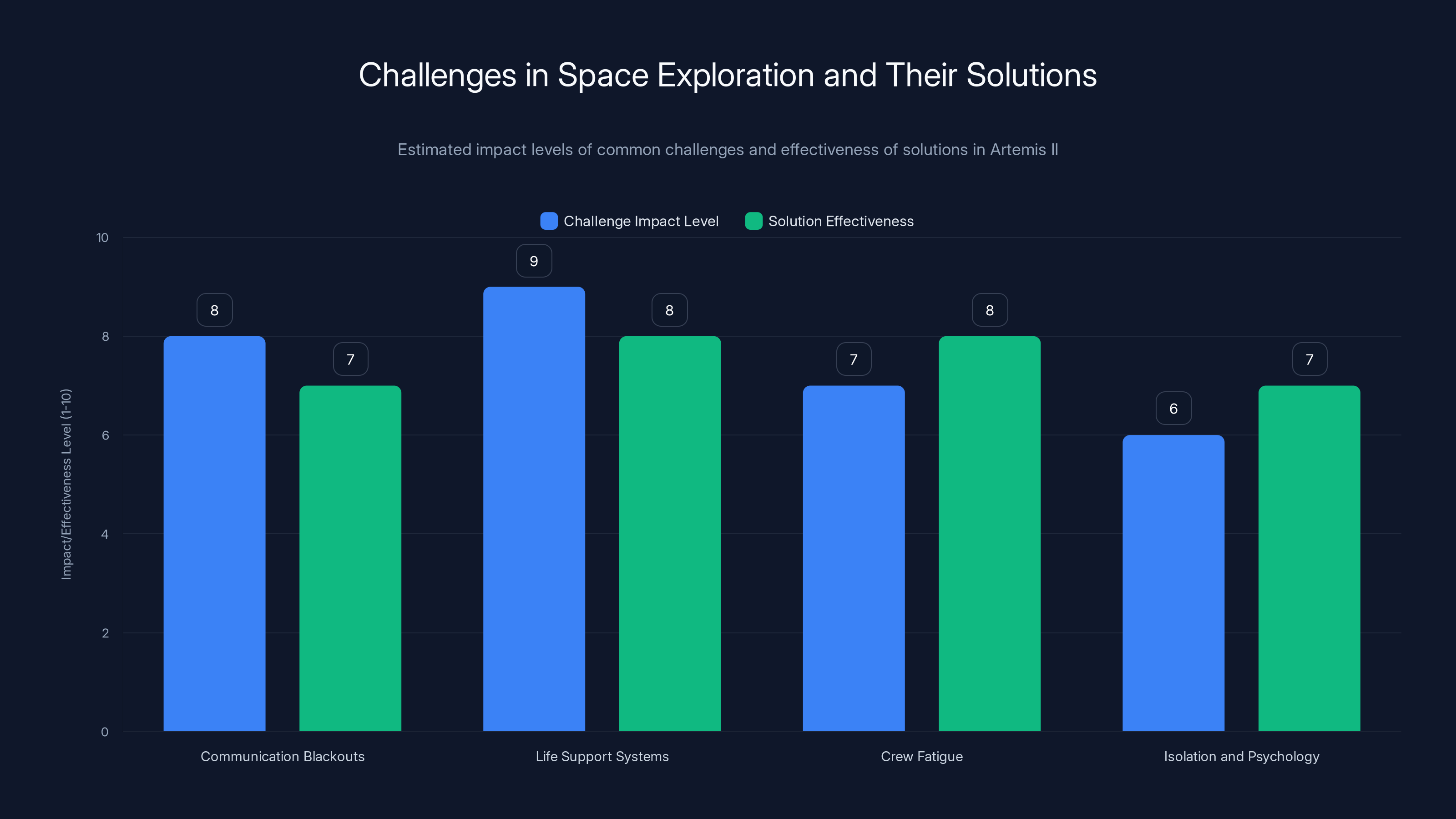 Challenges in Space Exploration and Their Solutions

Estimated impact levels of common challenges and effectiveness of solutions in Artemis II

Challenge Impact Level
Solution Effectiveness

Impact/Effectiveness Level (1-10)

10
8
6
4
2
0

8
7
9
8
7
8
6
7

Communication Blackouts
Life Support Systems
Crew Fatigue
Isolation and Psychology